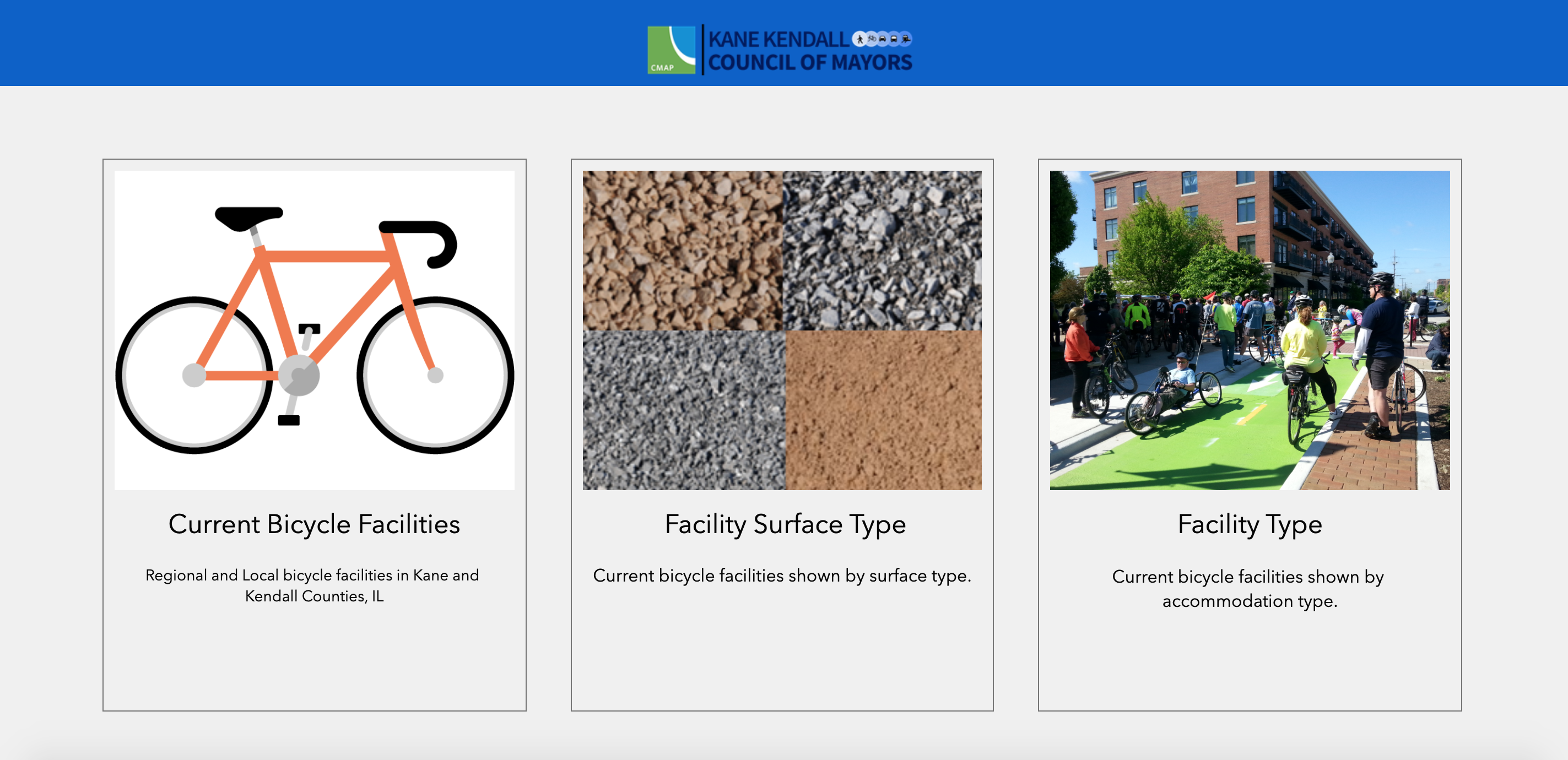 CMAP KANE KENDALL COUNCIL OF MAYORS

Current Bicycle Facilities

Regional and Local bicycle facilities in Kane and Kendall Counties, IL

Facility Surface Type

Current bicycle facilities shown by surface type.

Facility Type

Current bicycle facilities shown by accommodation type.